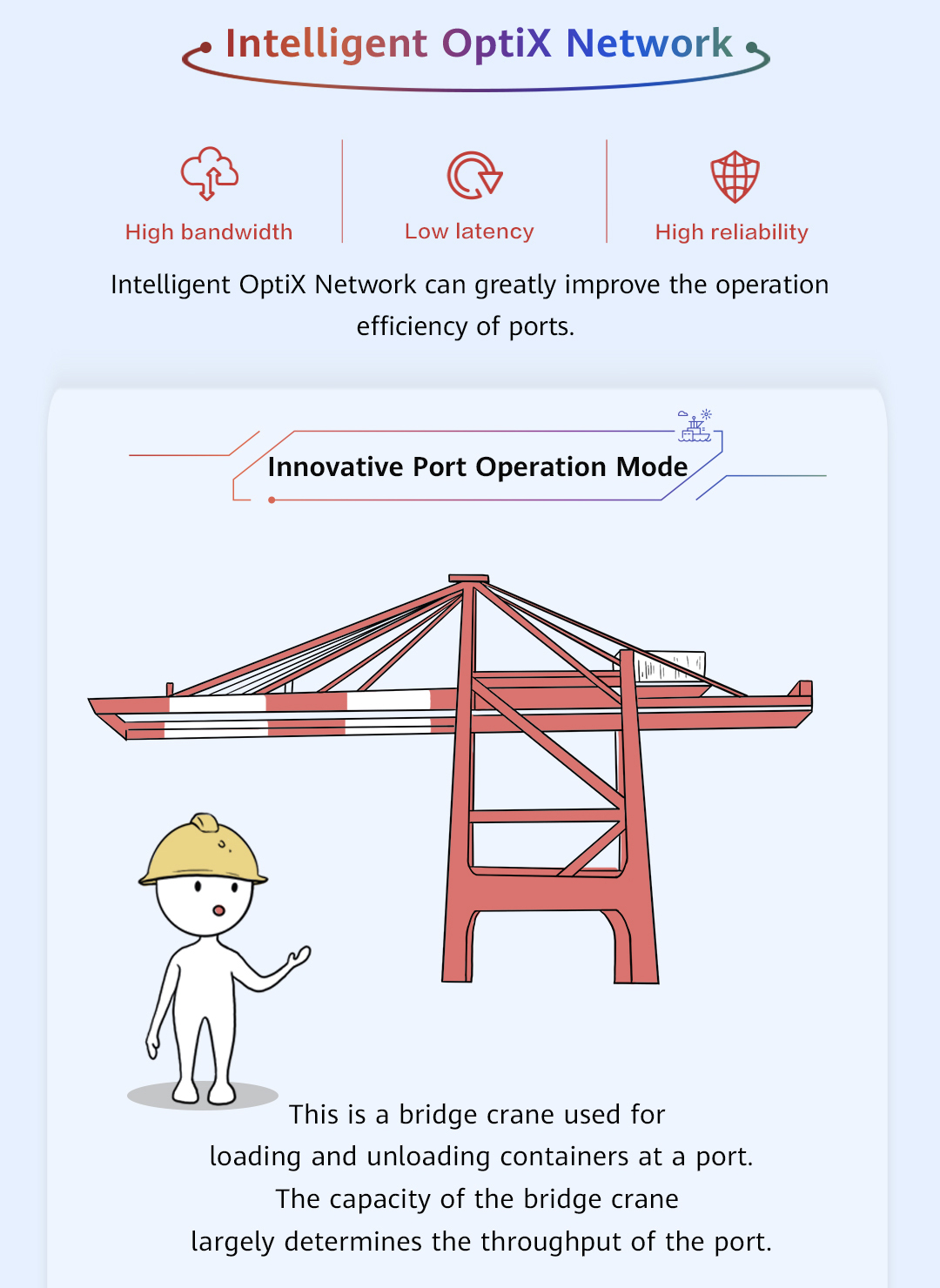 Intelligent OptiX Network

High bandwidth

Low latency

High reliability

Intelligent OptiX Network can greatly improve the operation efficiency of ports.

Innovative Port Operation Mode

This is a bridge crane used for loading and unloading containers at a port. The capacity of the bridge crane largely determines the throughput of the port.